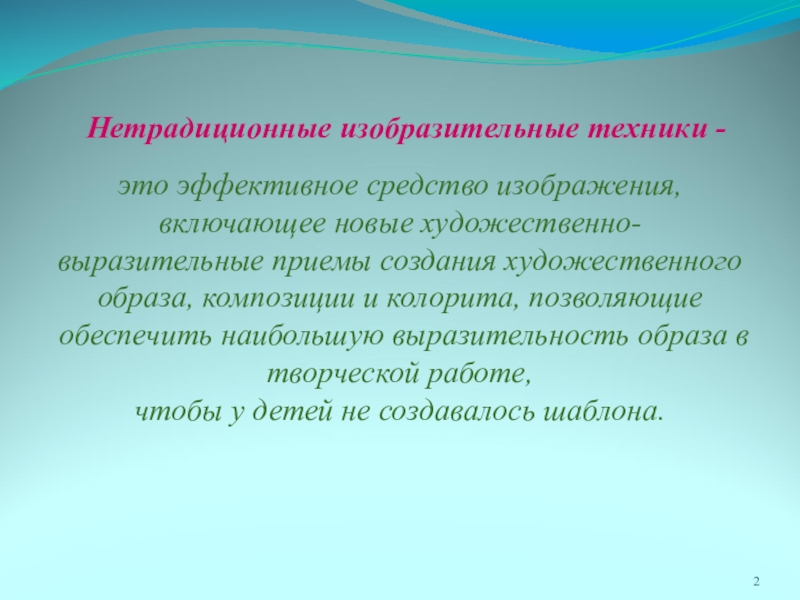 Нетрадиционные изобразительные техники -

это эффективное средство изображения, включающее новые художественно-выразительные приемы создания художественного образа, композиции и колорита, позволяющие обеспечить наибольшую выразительность образа в творческой работе,
чтобы у детей не создавалось шаблона.

2